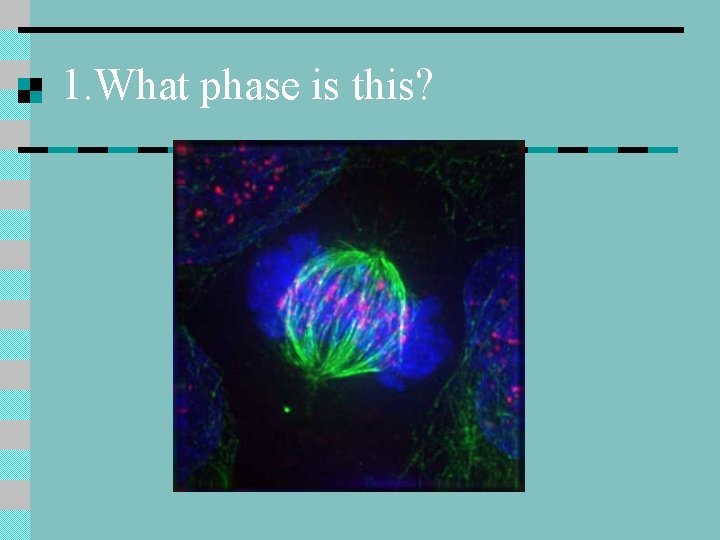 1.What phase is this?